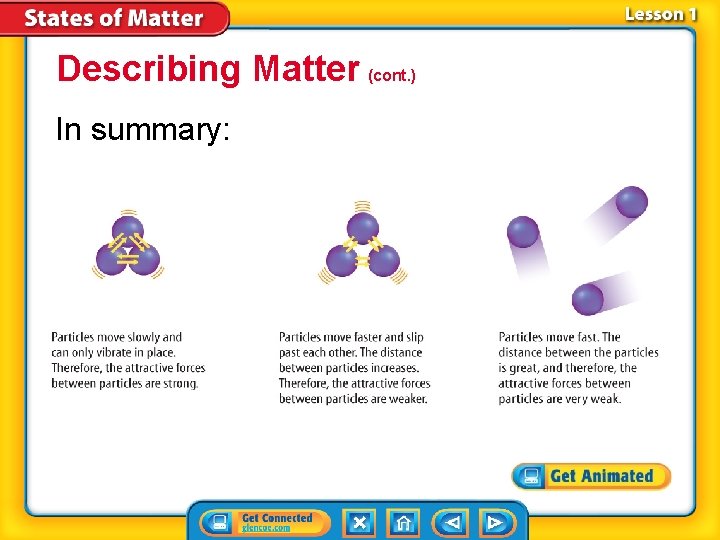 States of Matter

Lesson 1

Describing Matter (cont.)

In summary:

Particles move slowly and can only vibrate in place. Therefore, the attractive forces between particles are strong.

Particles move faster and slip past each other. The distance between particles increases. Therefore, the attractive forces between particles are weaker.

Particles move fast. The distance between the particles is great, and therefore, the attractive forces between particles are very weak.

Get Animated

Get Connected
glencoe.com